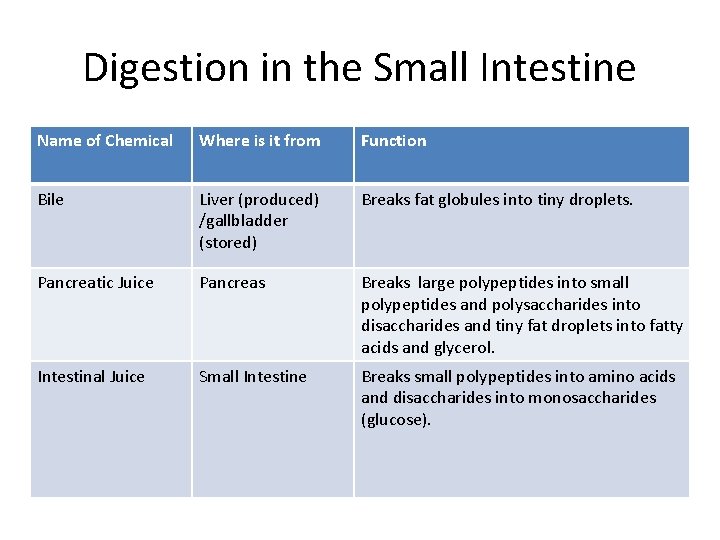 Digestion in the Small Intestine

| Name of Chemical | Where is it from | Function |
|---|---|---|
| Bile | Liver (produced) /gallbladder (stored) | Breaks fat globules into tiny droplets. |
| Pancreatic Juice | Pancreas | Breaks large polypeptides into small polypeptides and polysaccharides into disaccharides and tiny fat droplets into fatty acids and glycerol. |
| Intestinal Juice | Small Intestine | Breaks small polypeptides into amino acids and disaccharides into monosaccharides (glucose). |